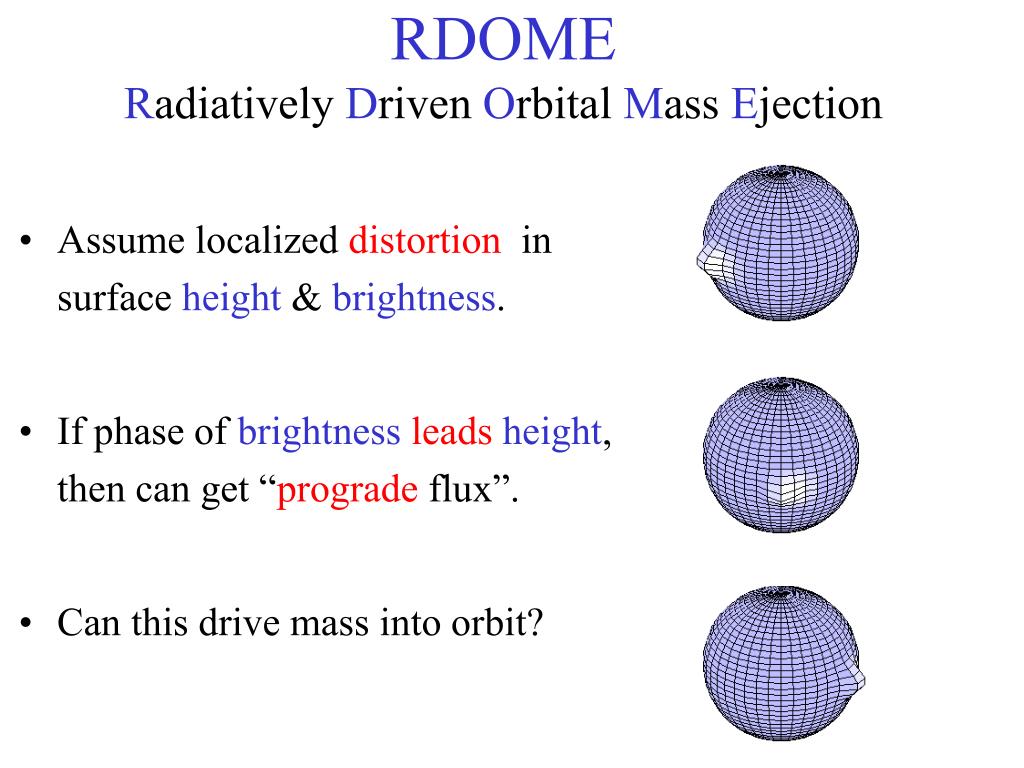 RDOME
Radiatively Driven Orbital Mass Ejection

• Assume localized distortion in surface height & brightness.

• If phase of brightness leads height, then can get “prograde flux”.

• Can this drive mass into orbit?